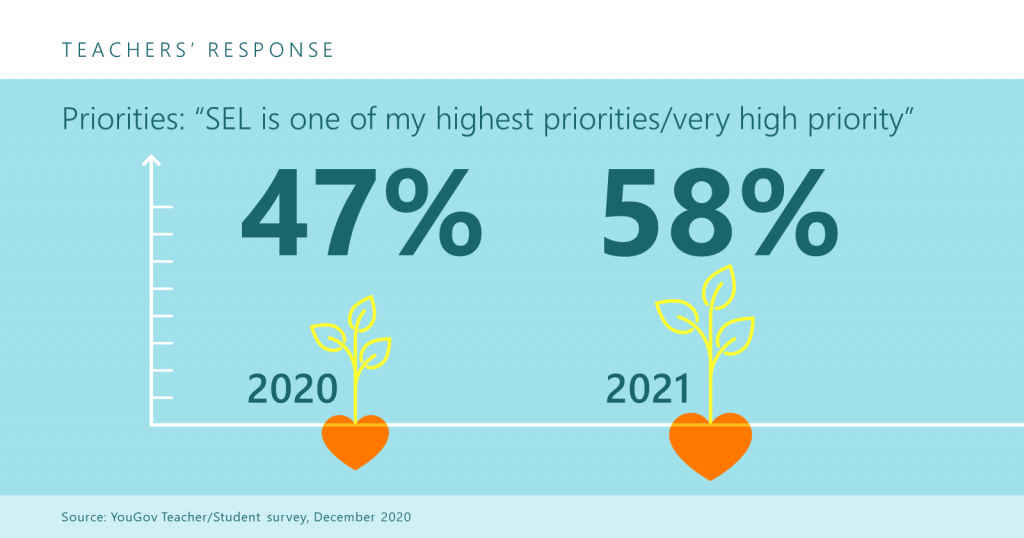 TEACHERS' RESPONSE

Priorities: "SEL is one of my highest priorities/very high priority"

47%

58%

2020

2021

Source: YouGov Teacher/Student survey, December 2020